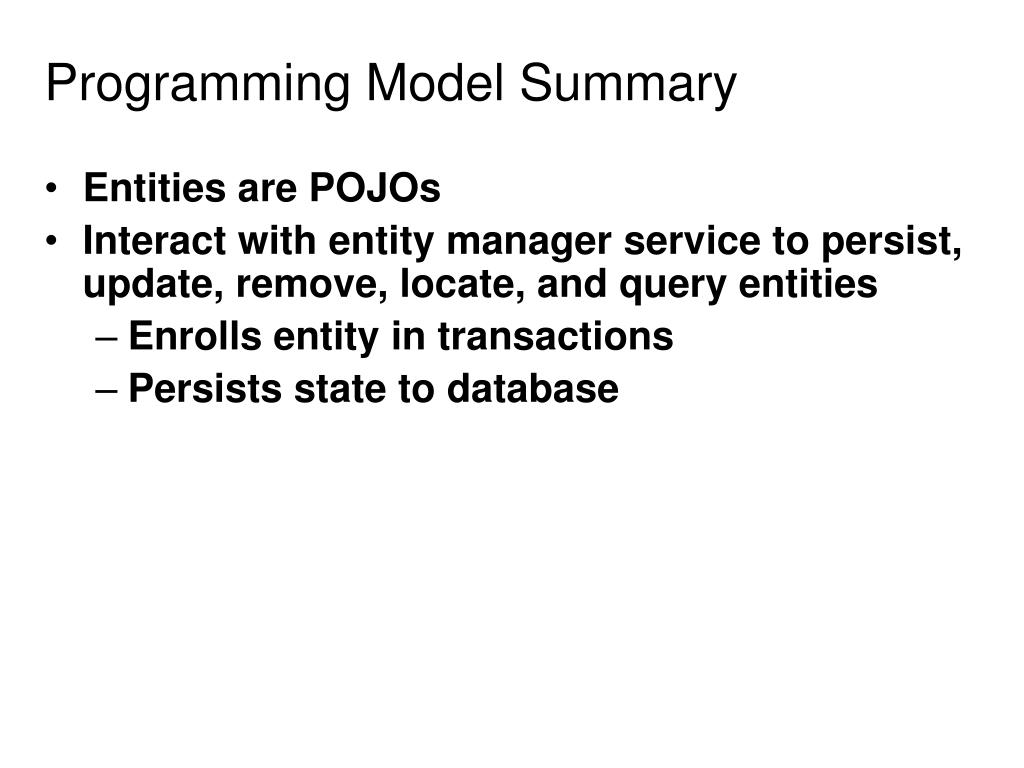 Programming Model Summary

• Entities are POJOs
• Interact with entity manager service to persist, update, remove, locate, and query entities
– Enrolls entity in transactions
– Persists state to database